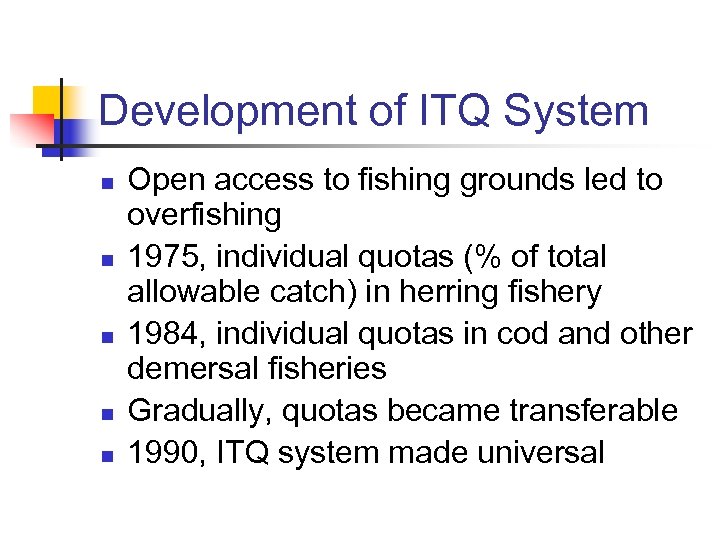 Development of ITQ System

- Open access to fishing grounds led to overfishing
- 1975, individual quotas (% of total allowable catch) in herring fishery
- 1984, individual quotas in cod and other demersal fisheries
- Gradually, quotas became transferable
- 1990, ITQ system made universal